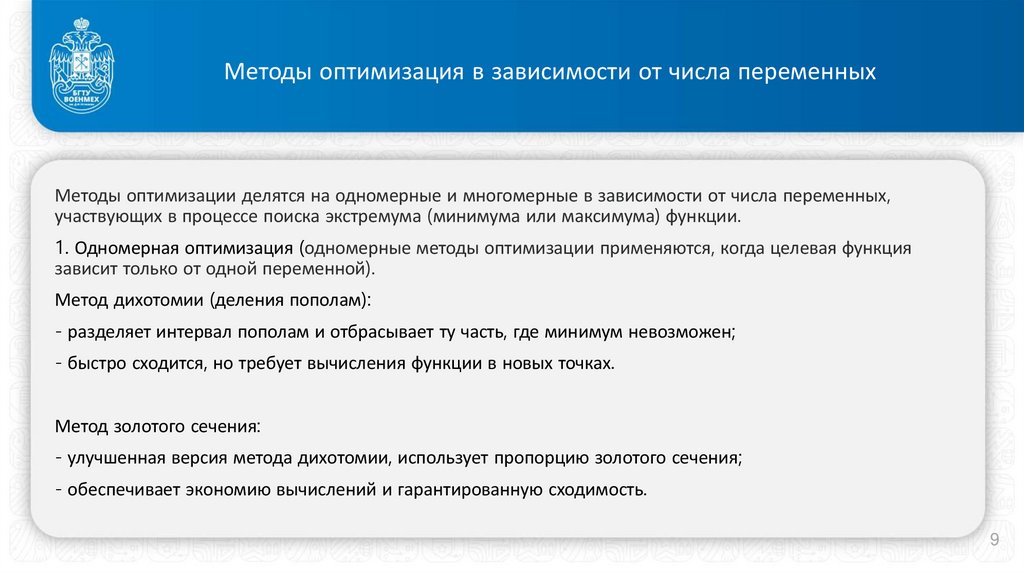 БГТУ ВОЕНМЕХ

Методы оптимизация в зависимости от числа переменных

Методы оптимизации делятся на одномерные и многомерные в зависимости от числа переменных, участвующих в процессе поиска экстремума (минимума или максимума) функции.

1. Одномерная оптимизация (одномерные методы оптимизации применяются, когда целевая функция зависит только от одной переменной).

Метод дихотомии (деления пополам):

- разделяет интервал пополам и отбрасывает ту часть, где минимум невозможен;

- быстро сходится, но требует вычисления функции в новых точках.

Метод золотого сечения:

- улучшенная версия метода дихотомии, использует пропорцию золотого сечения;

- обеспечивает экономию вычислений и гарантированную сходимость.

9